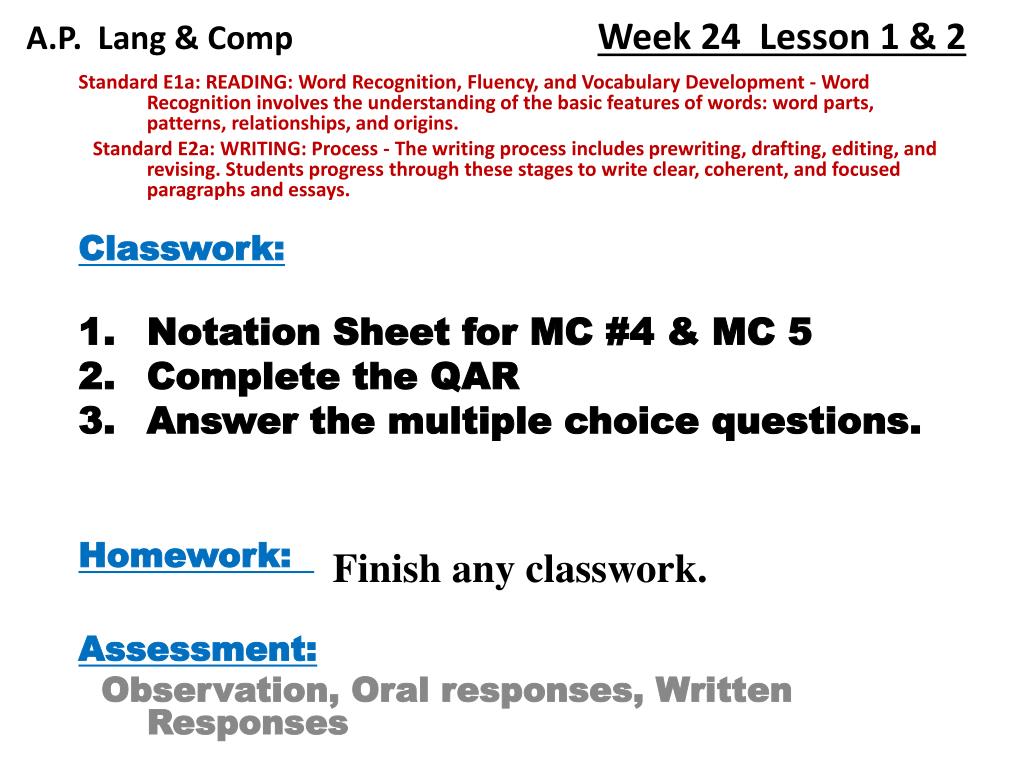 A.P. Lang & Comp

Week 24 Lesson 1 & 2

Standard E1a: READING: Word Recognition, Fluency, and Vocabulary Development - Word Recognition involves the understanding of the basic features of words: word parts, patterns, relationships, and origins.

Standard E2a: WRITING: Process - The writing process includes prewriting, drafting, editing, and revising. Students progress through these stages to write clear, coherent, and focused paragraphs and essays.

Classwork:

1. Notation Sheet for MC #4 & MC 5
2. Complete the QAR
3. Answer the multiple choice questions.

Homework: Finish any classwork.

Assessment:

Observation, Oral responses, Written Responses